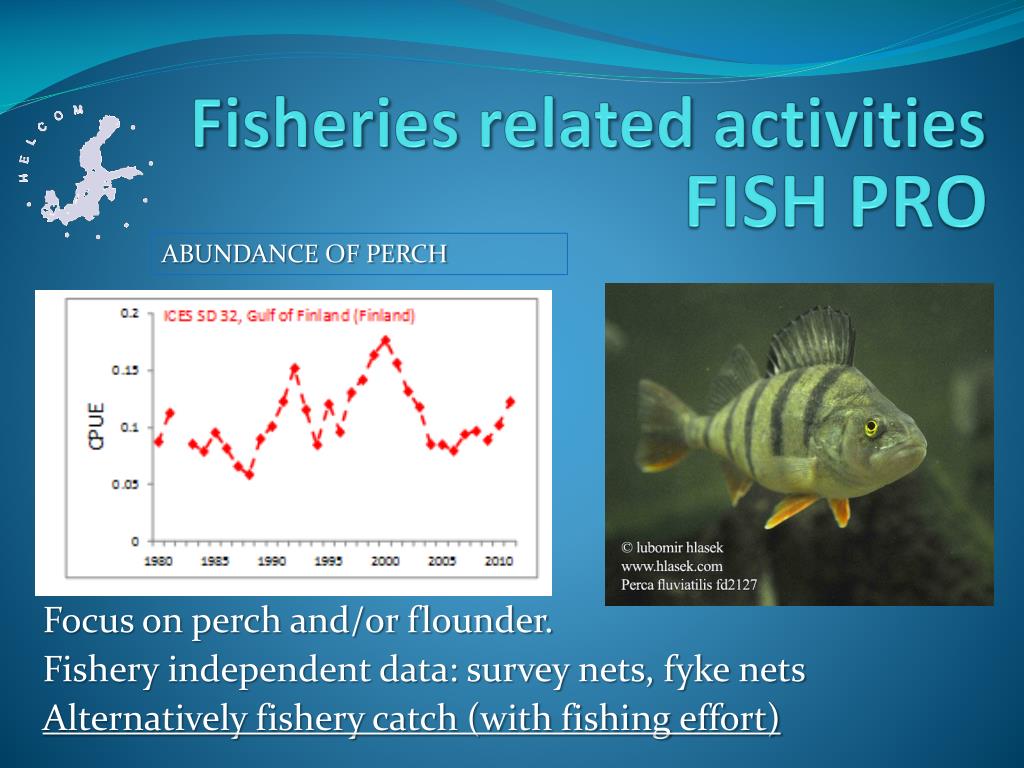 HELCOM

Fisheries related activities FISH PRO

ABUNDANCE OF PERCH

ICES SD 32, Gulf of Finland (Finland)

CPUE

0.2
0.15
0.1
0.05
0

1980 1985 1990 1995 2000 2005 2010

© lubomir hlasek
www.hlasek.com
Perca fluviatilis fd2127

Focus on perch and/or flounder.
Fishery independent data: survey nets, fyke nets
Alternatively fishery catch (with fishing effort)